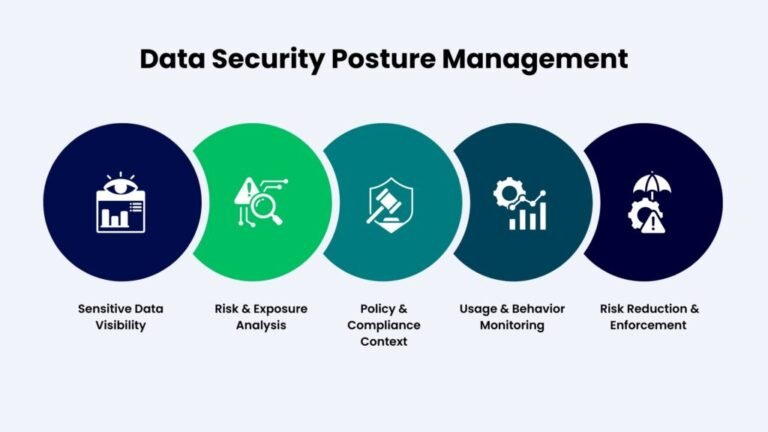 Data Security Posture Management

Sensitive Data Visibility

Risk & Exposure Analysis

Policy & Compliance Context

Usage & Behavior Monitoring

Risk Reduction & Enforcement